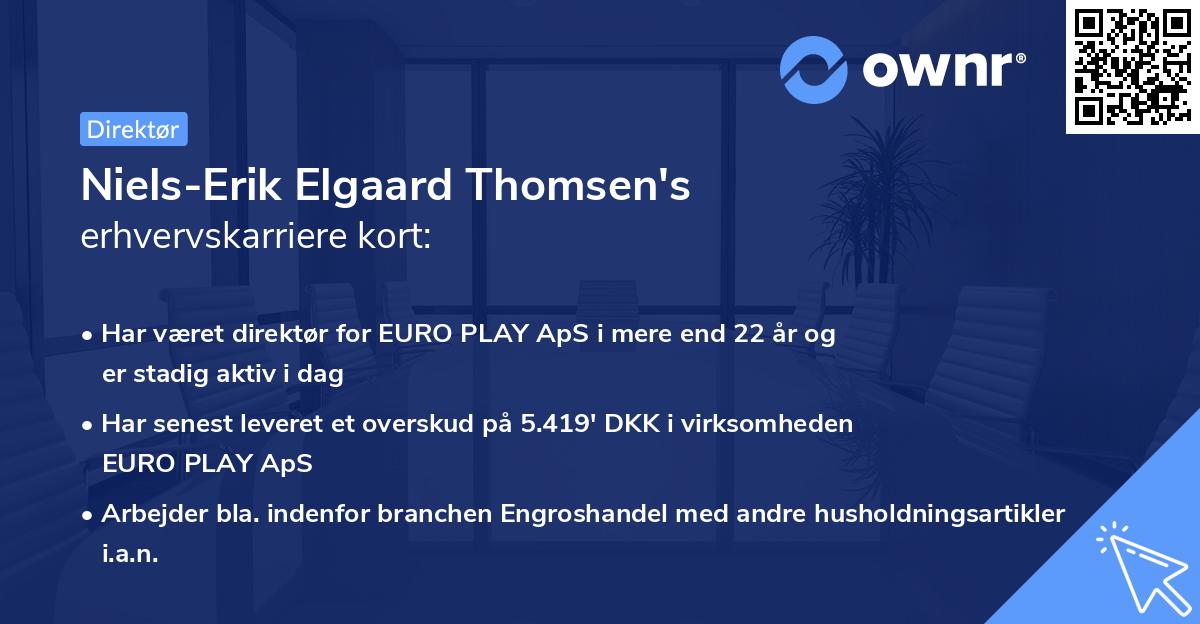 ownr®

Direktør

Niels-Erik Elgaard Thomsen's erhvervskarriere kort:

• Har været direktør for EURO PLAY ApS i mere end 22 år og er stadig aktiv i dag

• Har senest leveret et overskud på 5.419' DKK i virksomheden EURO PLAY ApS

• Arbejder bla. indenfor branchen Engroshandel med andre husholdningsartikler i.a.n.